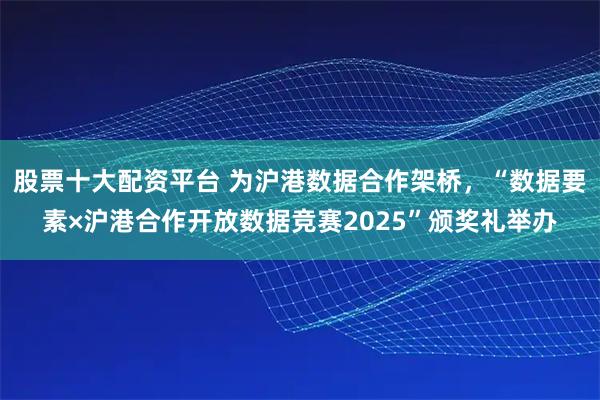 股票十大配资平台 为沪港数据合作架桥，“数据要素×沪港合作开放数据竞赛2025”颁奖礼举办